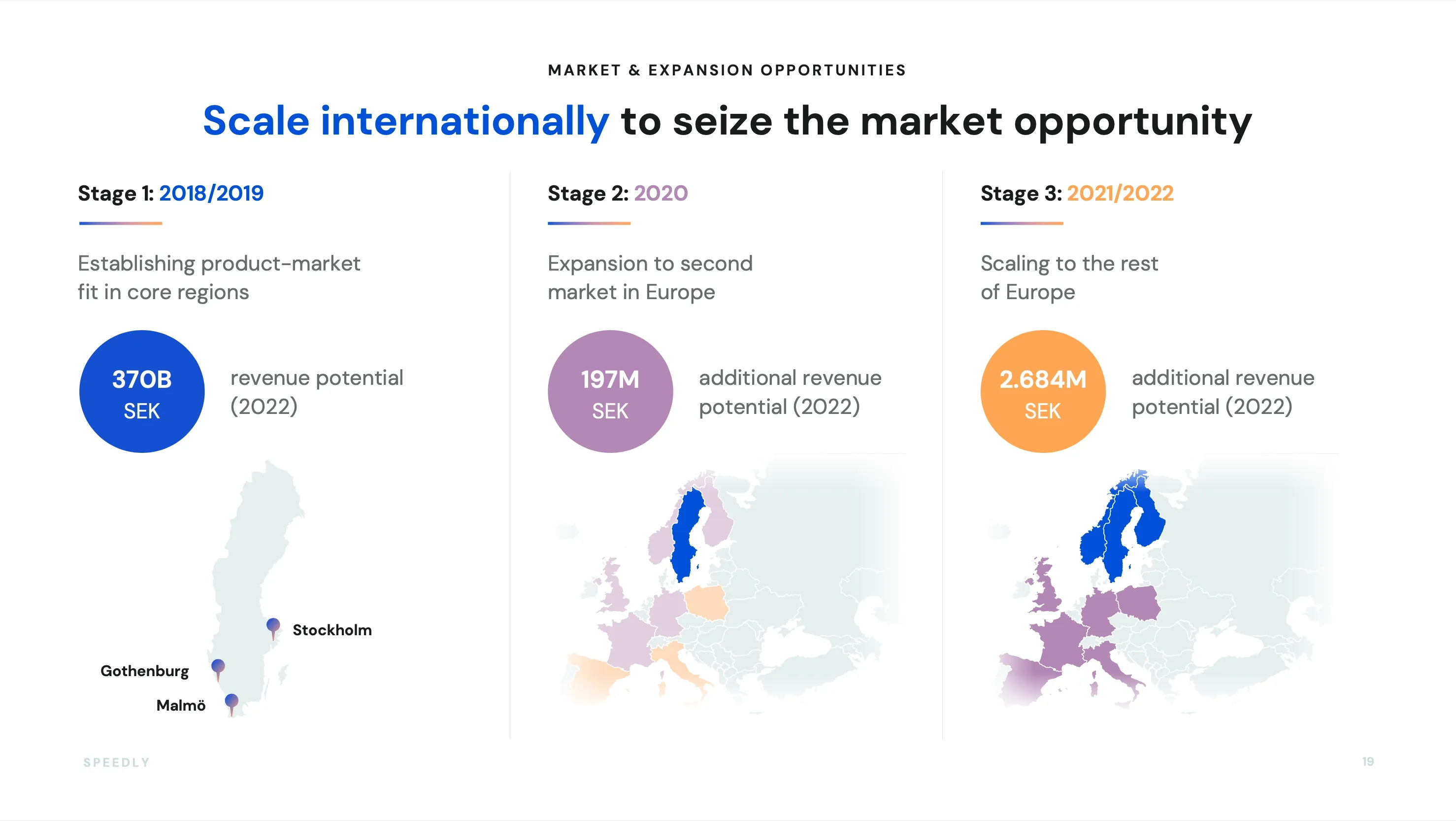 MARKET & EXPANSION OPPORTUNITIES

Scale internationally to seize the market opportunity

Stage 1: 2018/2019

Establishing product-market fit in core regions

370B SEK

revenue potential (2022)

Stockholm

Gothenburg

Malmö

Stage 2: 2020

Expansion to second market in Europe

197M SEK

additional revenue potential (2022)

Stage 3: 2021/2022

Scaling to the rest of Europe

2.684M SEK

additional revenue potential (2022)

SPEEDLY

19